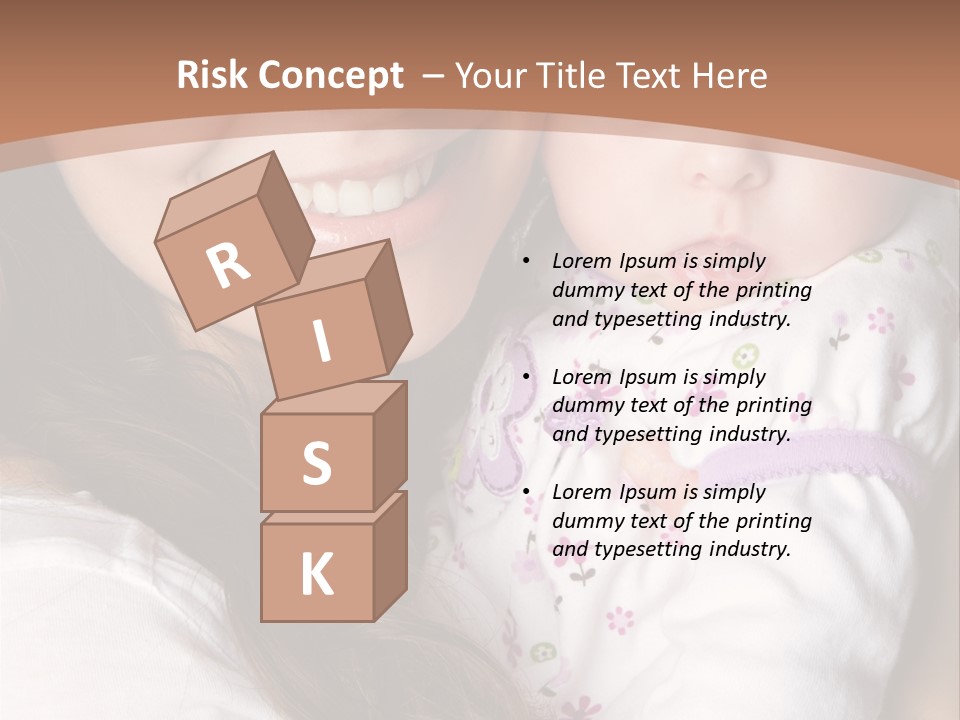 Risk Concept – Your Title Text Here

R
I
S
K

• Lorem Ipsum is simply dummy text of the printing and typesetting industry.

• Lorem Ipsum is simply dummy text of the printing and typesetting industry.

• Lorem Ipsum is simply dummy text of the printing and typesetting industry.